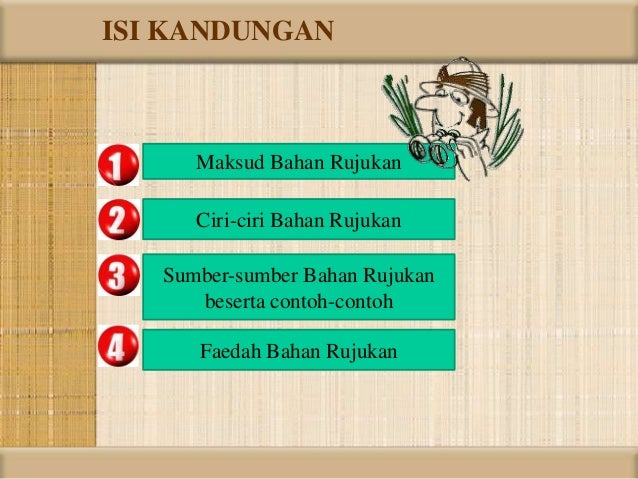 ISI KANDUNGAN

1 Maksud Bahan Rujukan

2 Ciri-ciri Bahan Rujukan

3 Sumber-sumber Bahan Rujukan beserta contoh-contoh

4 Faedah Bahan Rujukan